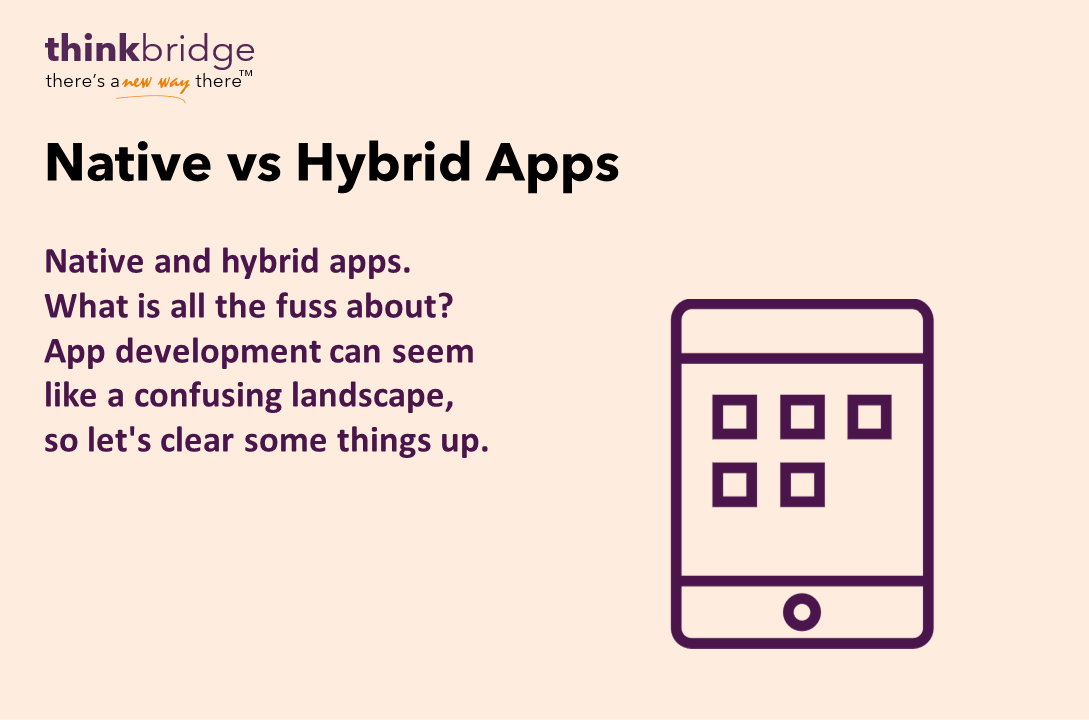 thinkbridge
there's a new way there™

Native vs Hybrid Apps

Native and hybrid apps. What is all the fuss about? App development can seem like a confusing landscape, so let's clear some things up.